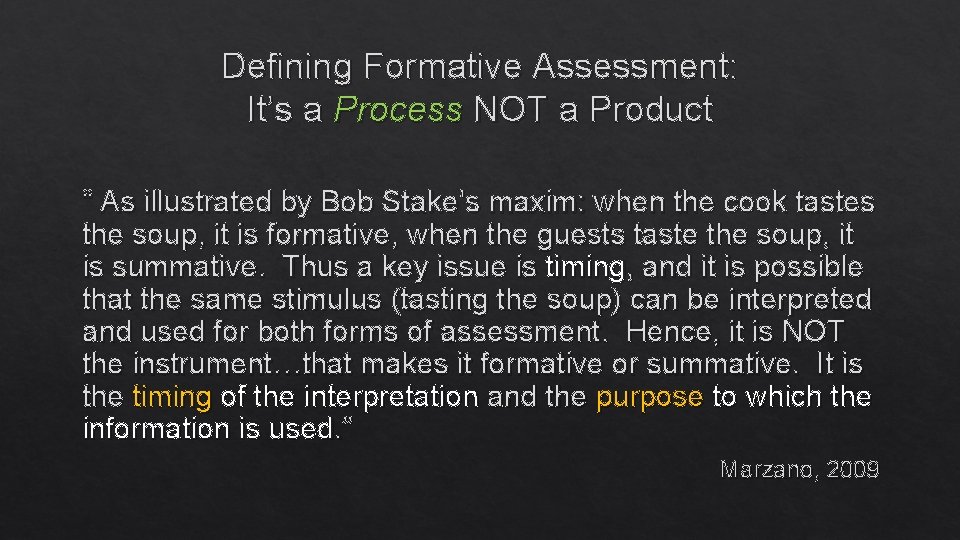 Defining Formative Assessment:
It's a Process NOT a Product

" As illustrated by Bob Stake's maxim: when the cook tastes the soup, it is formative, when the guests taste the soup, it is summative. Thus a key issue is timing, and it is possible that the same stimulus (tasting the soup) can be interpreted and used for both forms of assessment. Hence, it is NOT the instrument…that makes it formative or summative. It is the timing of the interpretation and the purpose to which the information is used."

Marzano, 2009